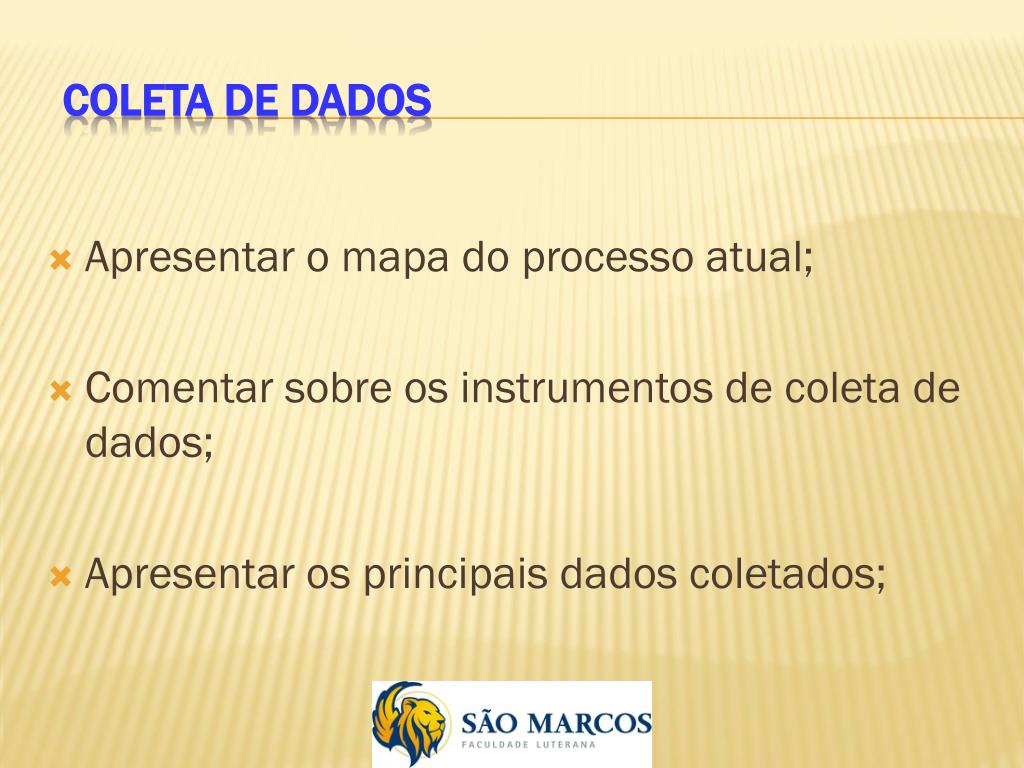 COLETA DE DADOS

Apresentar o mapa do processo atual;

Comentar sobre os instrumentos de coleta de dados;

Apresentar os principais dados coletados;

SÃO MARCOS
FACULDADE LUTERANA